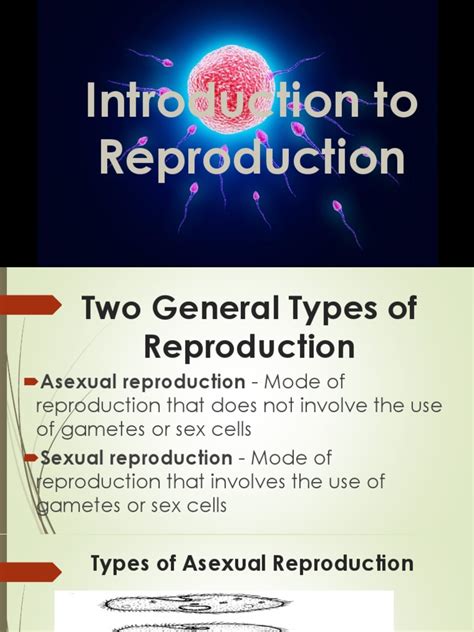 Introduction to Reproduction

Two General Types of Reproduction

Asexual reproduction - Mode of reproduction that does not involve the use of gametes or sex cells

Sexual reproduction - Mode of reproduction that involves the use of gametes or sex cells

Types of Asexual Reproduction